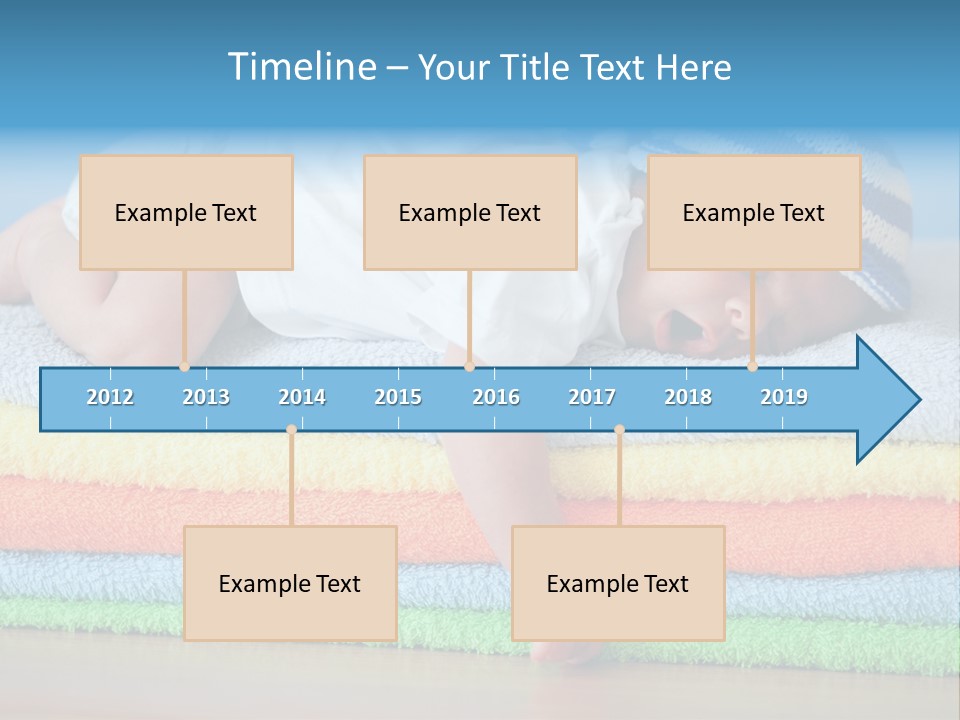 Timeline – Your Title Text Here

Example Text

Example Text

Example Text

2012 2013 2014 2015 2016 2017 2018 2019

Example Text

Example Text